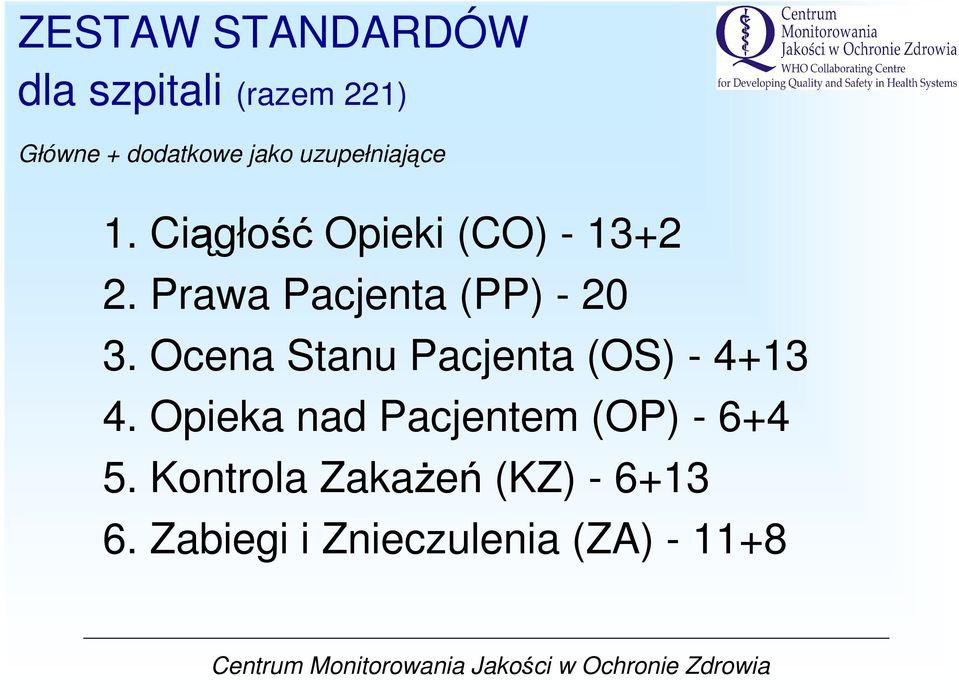 ZESTAW STANDARDÓW
dla szpitali (razem 221)

Centrum Monitorowania Jakości w Ochronie Zdrowia
WHO Collaborating Centre for Developing Quality and Safety in Health Systems

Główne + dodatkowe jako uzupełniające

1. Ciągłość Opieki (CO) - 13+2
2. Prawa Pacjenta (PP) - 20
3. Ocena Stanu Pacjenta (OS) - 4+13
4. Opieka nad Pacjentem (OP) - 6+4
5. Kontrola Zakażeń (KZ) - 6+13
6. Zabiegi i Znieczulenia (ZA) - 11+8

Centrum Monitorowania Jakości w Ochronie Zdrowia